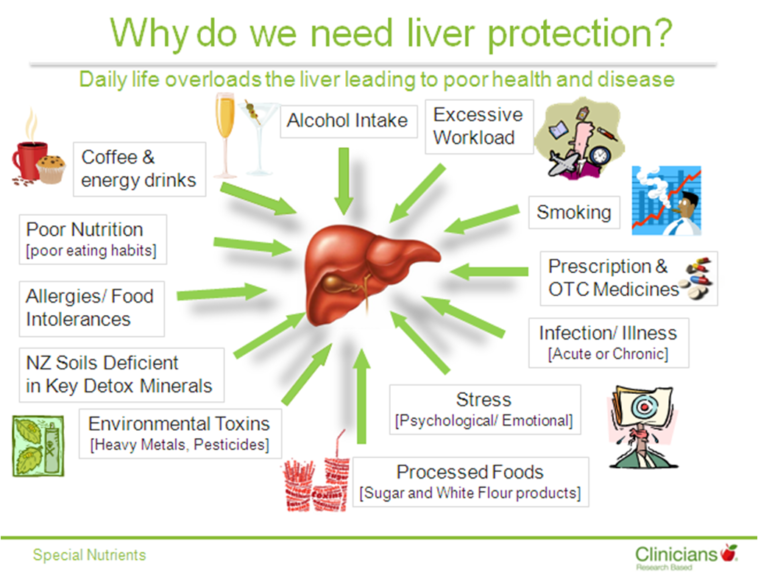 Why do we need liver protection?

Daily life overloads the liver leading to poor health and disease

Coffee & energy drinks

Alcohol Intake

Excessive Workload

Smoking

Poor Nutrition
[poor eating habits]

Prescription & OTC Medicines

Allergies/ Food Intolerances

Infection/ Illness
[Acute or Chronic]

NZ Soils Deficient in Key Detox Minerals

Stress
[Psychological/ Emotional]

Environmental Toxins
[Heavy Metals, Pesticides]

Processed Foods
[Sugar and White Flour products]

Special Nutrients

Clinicians
Research Based